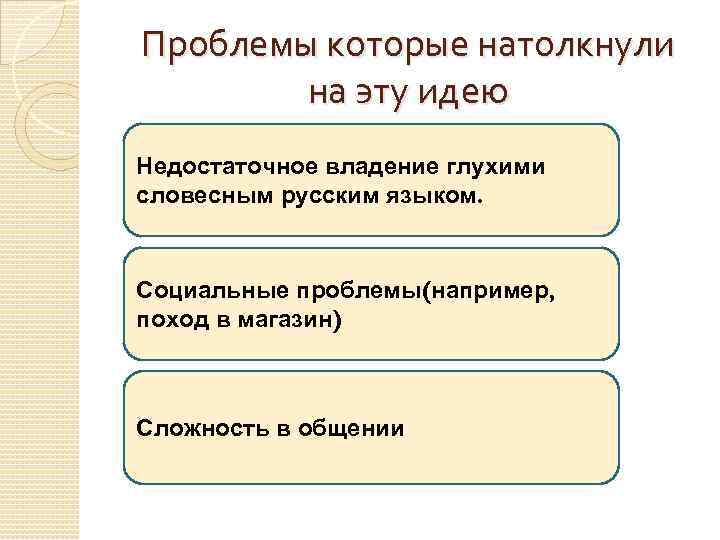 Проблемы которые натолкнули на эту идею

Недостаточное владение глухими словесным русским языком.

Социальные проблемы(например, поход в магазин)

Сложность в общении